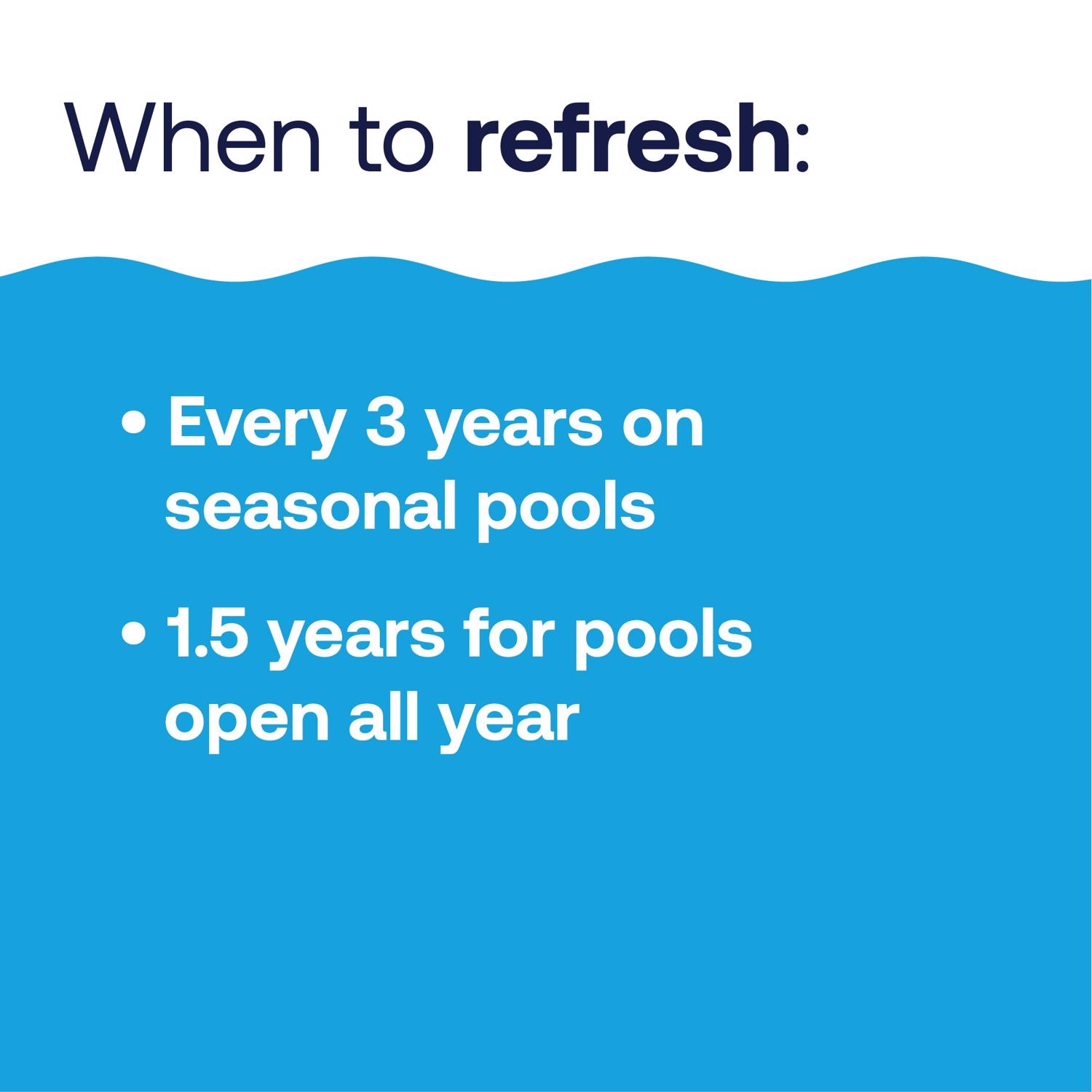 When to refresh:

• Every 3 years on seasonal pools

• 1.5 years for pools open all year